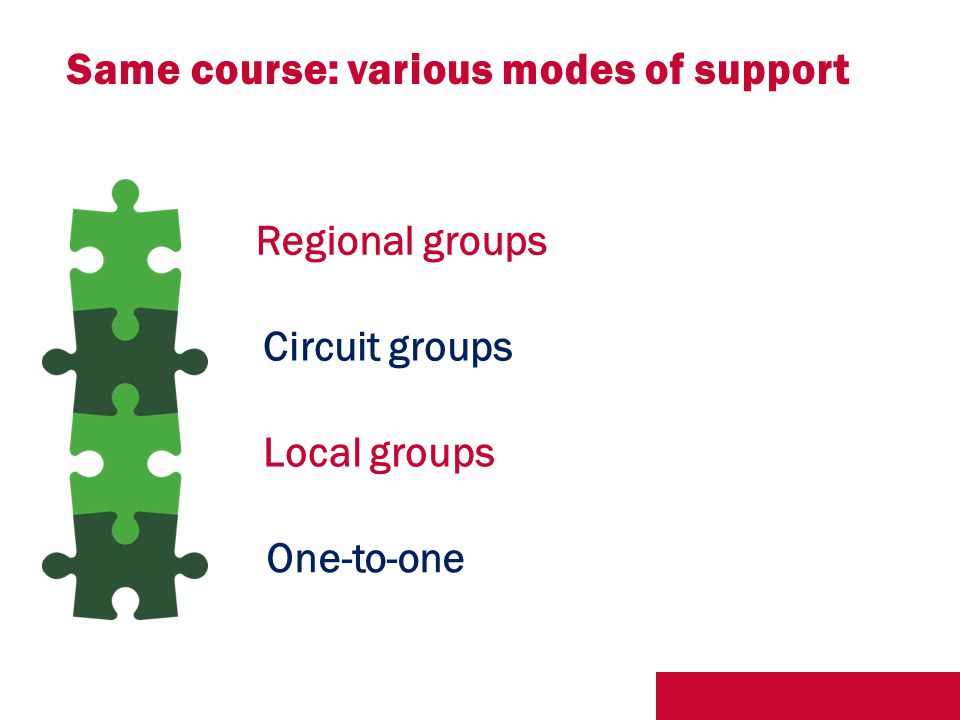 Same course: various modes of support

Regional groups

Circuit groups

Local groups

One-to-one